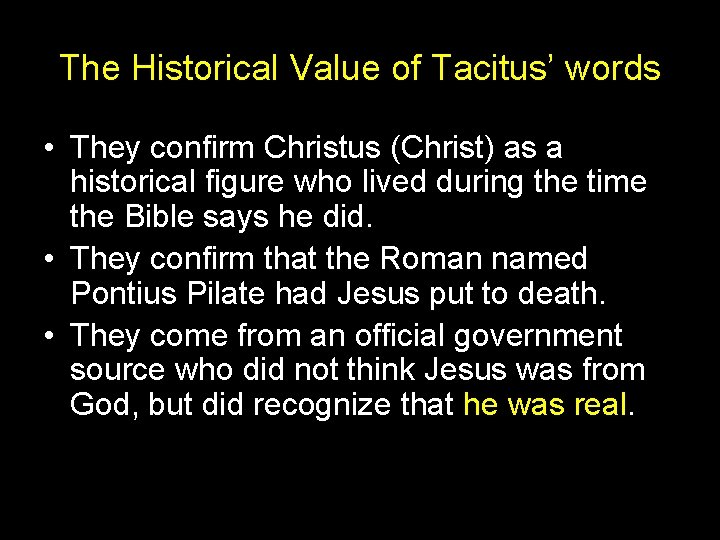 The Historical Value of Tacitus’ words

• They confirm Christus (Christ) as a historical figure who lived during the time the Bible says he did.
• They confirm that the Roman named Pontius Pilate had Jesus put to death.
• They come from an official government source who did not think Jesus was from God, but did recognize that he was real.